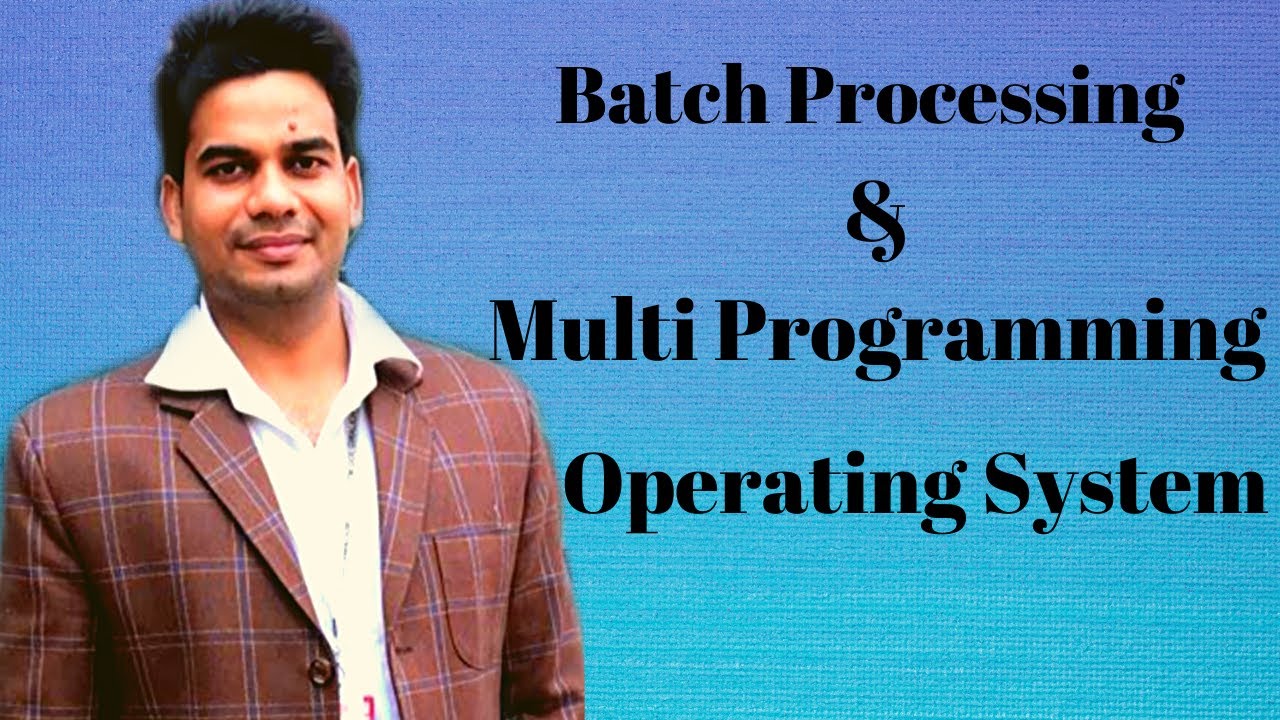 Batch Processing
&
Multi Programming
Operating System